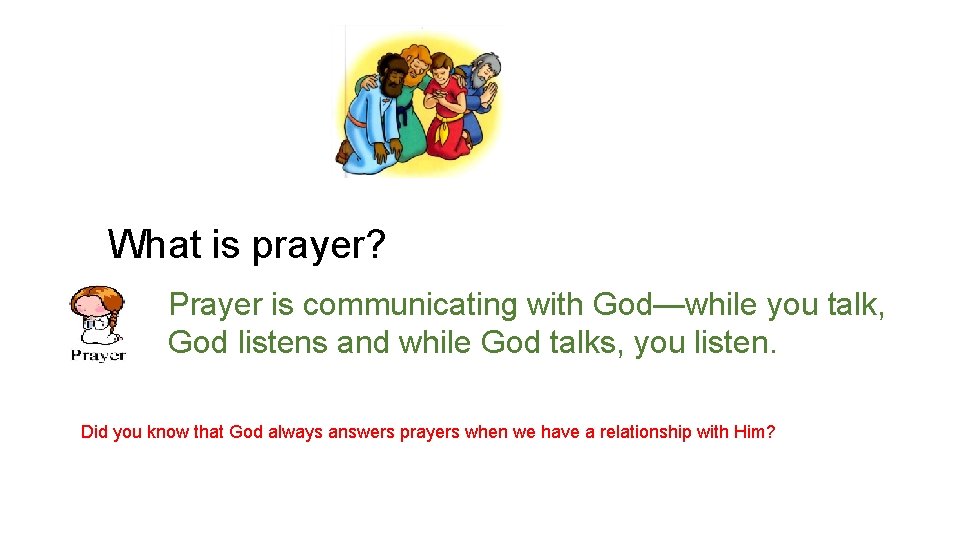 What is prayer?

Prayer

Prayer is communicating with God—while you talk, God listens and while God talks, you listen.

Did you know that God always answers prayers when we have a relationship with Him?